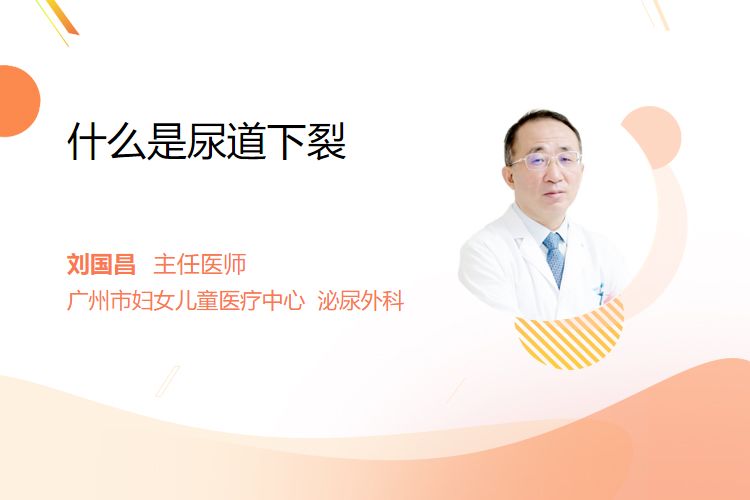 什么是尿道下裂

刘国昌 主任医师
广州市妇女儿童医疗中心 泌尿外科